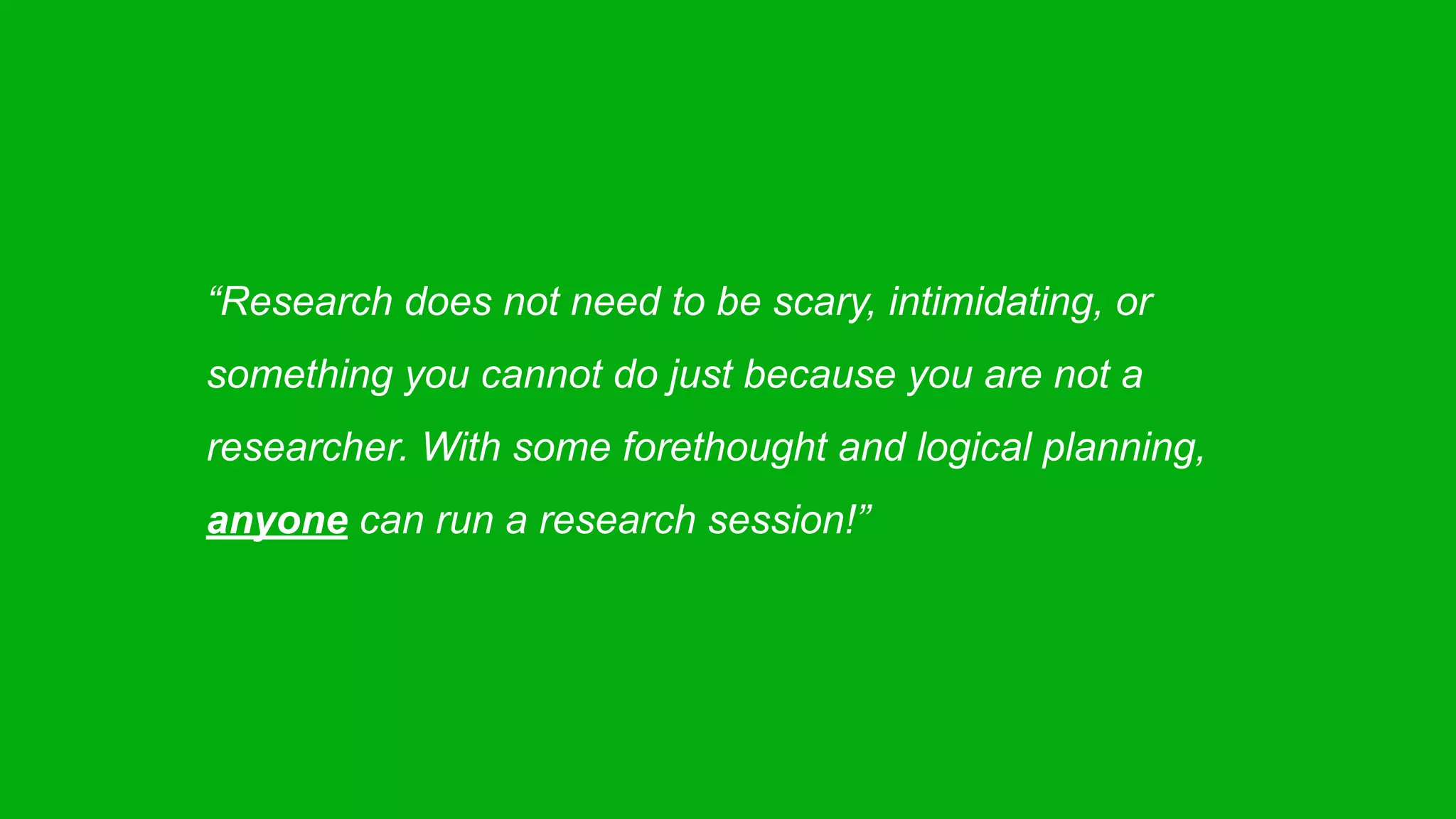 “Research does not need to be scary, intimidating, or something you cannot do just because you are not a researcher. With some forethought and logical planning, anyone can run a research session!”